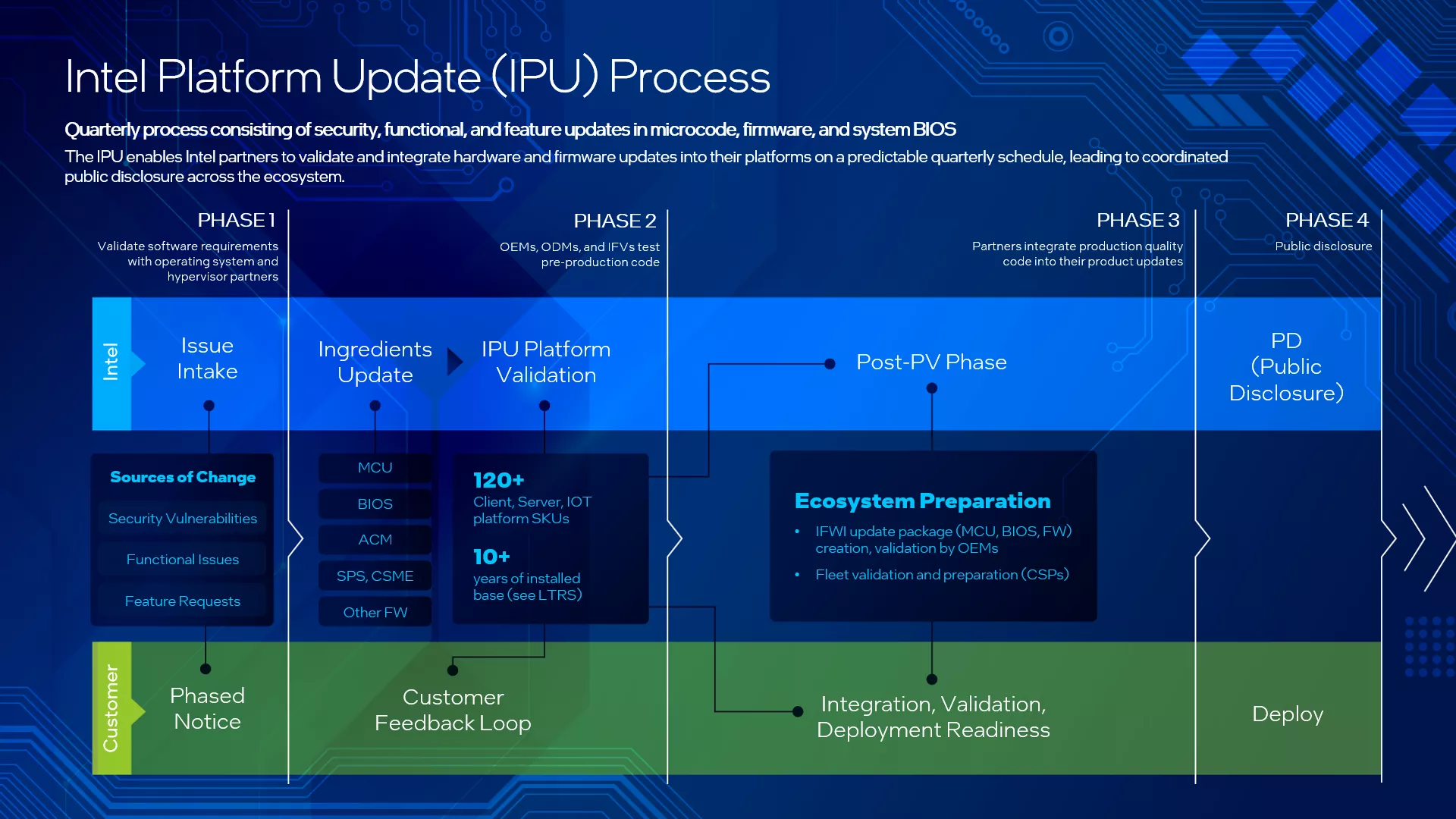 Intel Platform Update (IPU) Process

Quarterly process consisting of security, functional, and feature updates in microcode, firmware, and system BIOS

The IPU enables Intel partners to validate and integrate hardware and firmware updates into their platforms on a predictable quarterly schedule, leading to coordinated public disclosure across the ecosystem.

PHASE 1
Validate software requirements with operating system and hypervisor partners

PHASE 2
OEMs, ODMs, and IFVs test pre-production code

PHASE 3
Partners integrate production quality code into their product updates

PHASE 4
Public disclosure

Intel

Issue Intake

Ingredients Update

IPU Platform Validation

Post-PV Phase

PD (Public Disclosure)

Sources of Change
Security Vulnerabilities
Functional Issues
Feature Requests

MCU
BIOS
ACM
SPS, CSME
Other FW

120+
Client, Server, IOT platform SKUs

10+
years of installed base (see LTRS)

Ecosystem Preparation
• IFWI update package (MCU, BIOS, FW) creation, validation by OEMs
• Fleet validation and preparation (CSPs)

Customer

Phased Notice

Customer Feedback Loop

Integration, Validation, Deployment Readiness

Deploy